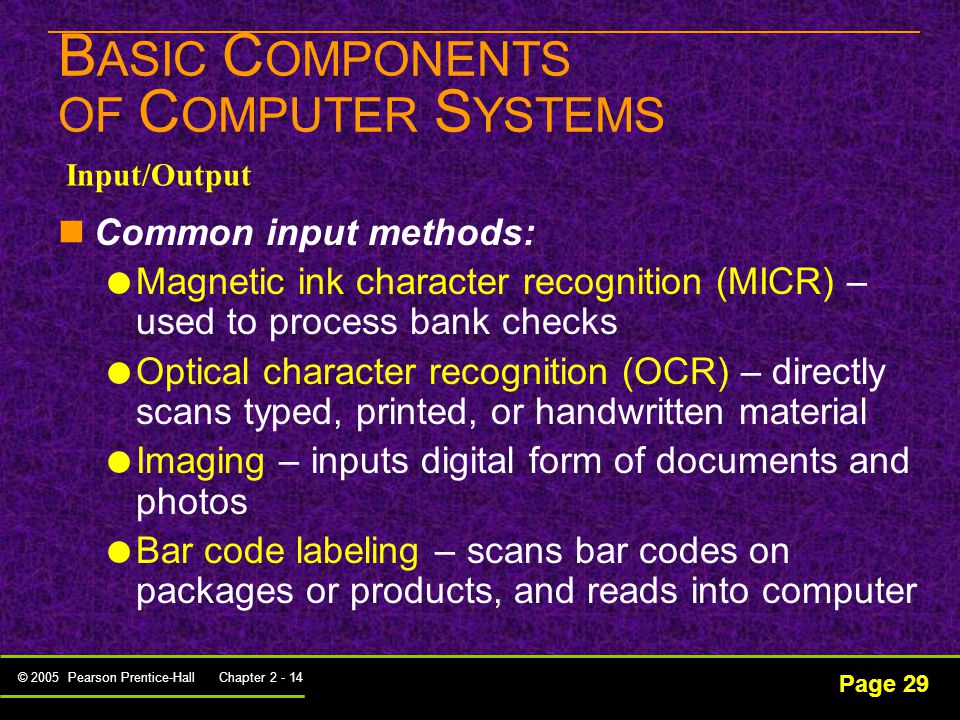 BASIC COMPONENTS OF COMPUTER SYSTEMS

Input/Output

Common input methods:

Magnetic ink character recognition (MICR) – used to process bank checks

Optical character recognition (OCR) – directly scans typed, printed, or handwritten material

Imaging – inputs digital form of documents and photos

Bar code labeling – scans bar codes on packages or products, and reads into computer

© 2005 Pearson Prentice-Hall Chapter 2 - 14

Page 29